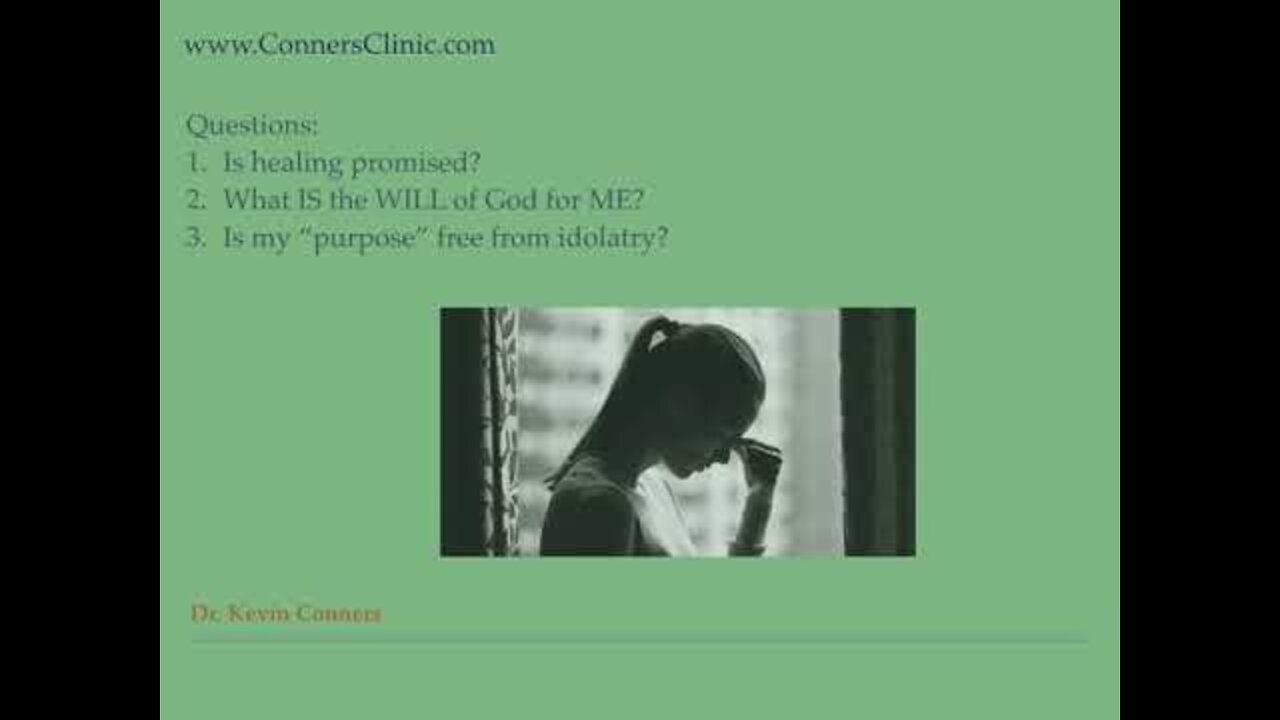 www.ConnersClinic.com

Questions:
1. Is healing promised?
2. What IS the WILL of God for ME?
3. Is my "purpose" free from idolatry?

Dr. Kevin Conners